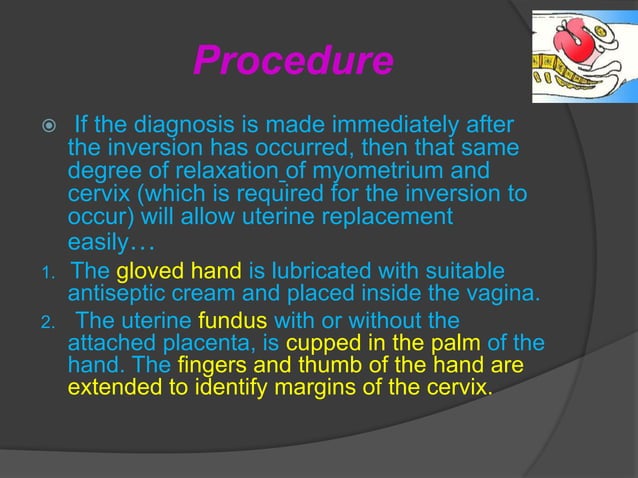 Procedure

If the diagnosis is made immediately after the inversion has occurred, then that same degree of relaxation of myometrium and cervix (which is required for the inversion to occur) will allow uterine replacement easily…

1. The gloved hand is lubricated with suitable antiseptic cream and placed inside the vagina.

2. The uterine fundus with or without the attached placenta, is cupped in the palm of the hand. The fingers and thumb of the hand are extended to identify margins of the cervix.